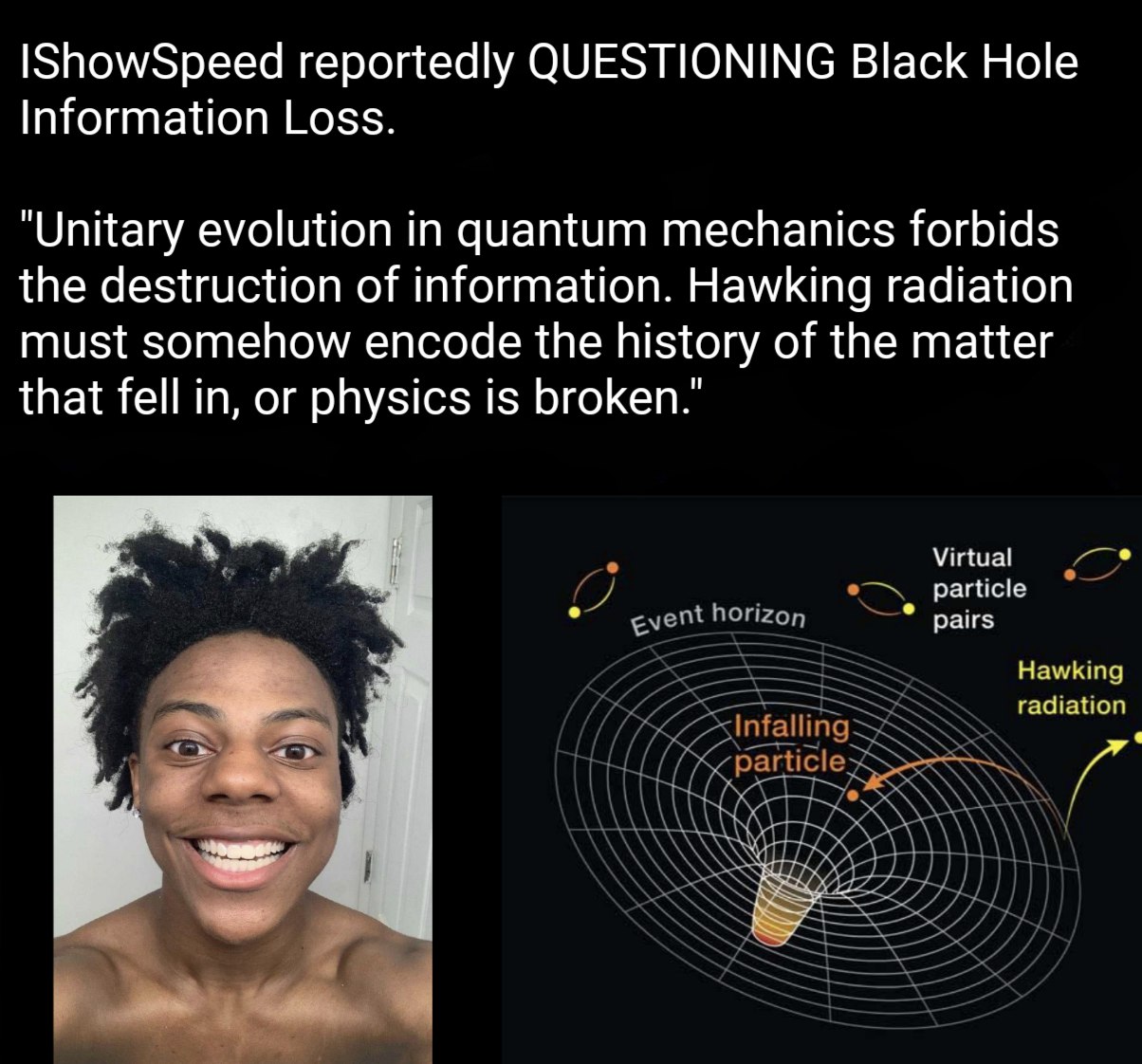 IShowSpeed reportedly QUESTIONING Black Hole Information Loss.

"Unitary evolution in quantum mechanics forbids the destruction of information. Hawking radiation must somehow encode the history of the matter that fell in, or physics is broken."

Event horizon

Virtual particle pairs

Hawking radiation

Infalling particle